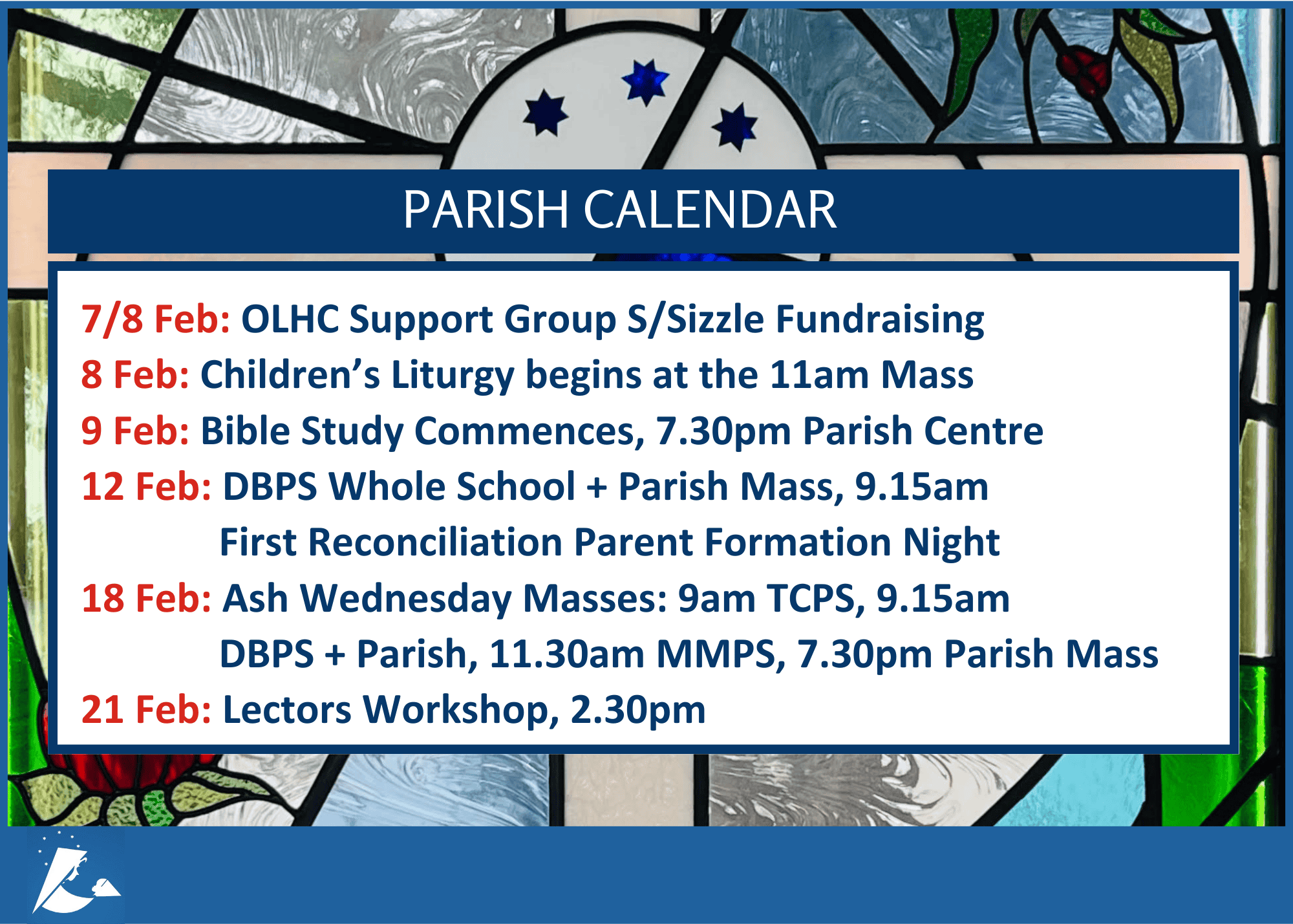 PARISH CALENDAR

7/8 Feb: OLHC Support Group S/Sizzle Fundraising
8 Feb: Children's Liturgy begins at the 11am Mass
9 Feb: Bible Study Commences, 7.30pm Parish Centre
12 Feb: DBPS Whole School + Parish Mass, 9.15am
First Reconciliation Parent Formation Night
18 Feb: Ash Wednesday Masses: 9am TCPS, 9.15am DBPS + Parish, 11.30am MMPS, 7.30pm Parish Mass
21 Feb: Lectors Workshop, 2.30pm